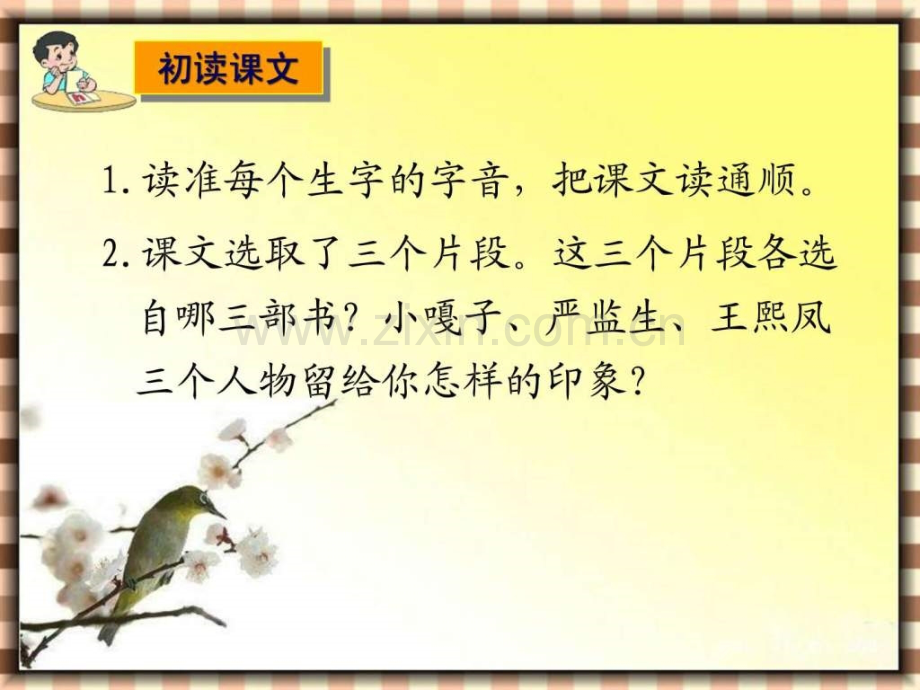 初读课文

1.读准每个生字的字音，把课文读通顺。

2.课文选取了三个片段。这三个片段各选自哪三部书？小嘎子、严监生、王熙凤三个人物留给你怎样的印象？

www.zixin.com.cn